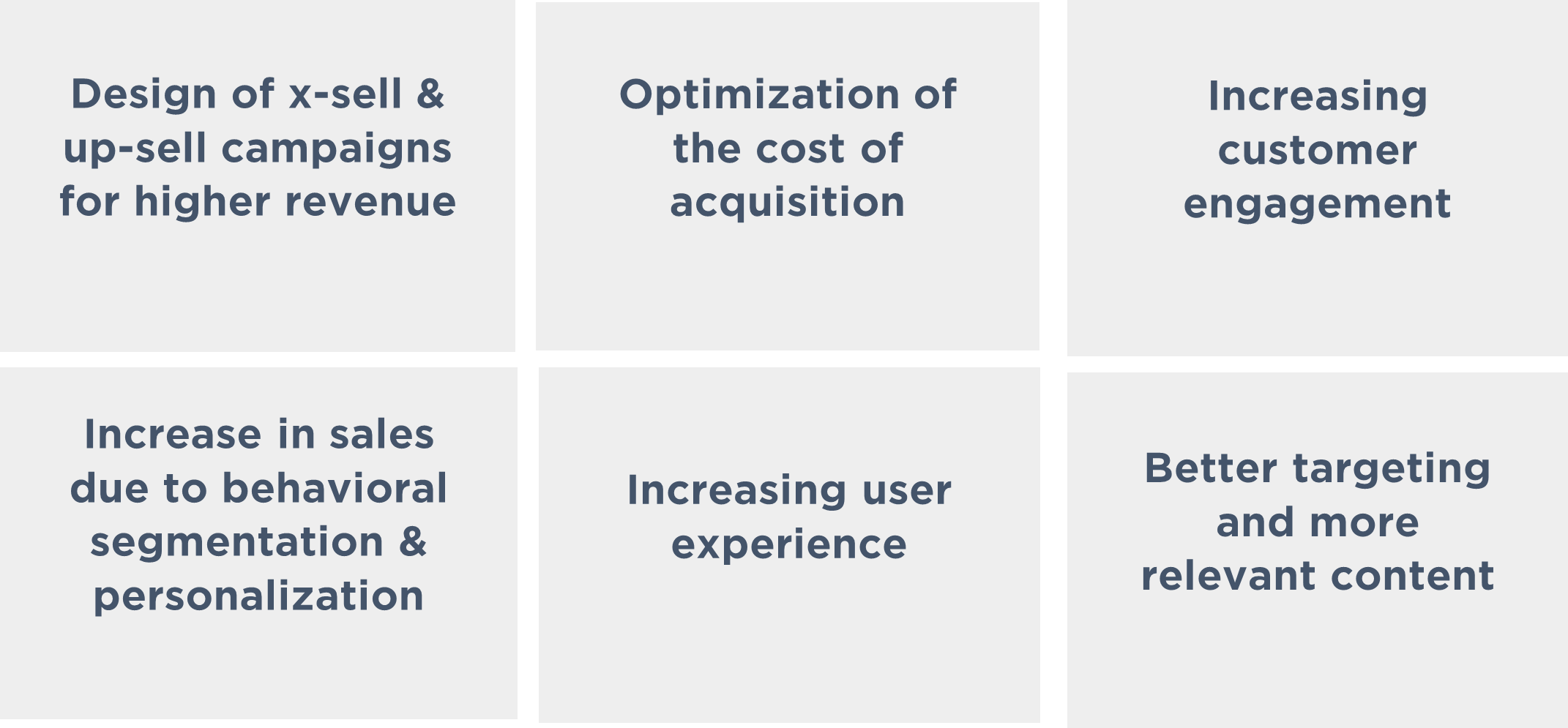 Design of x-sell & up-sell campaigns for higher revenue

Optimization of the cost of acquisition

Increasing customer engagement

Increase in sales due to behavioral segmentation & personalization

Increasing user experience

Better targeting and more relevant content